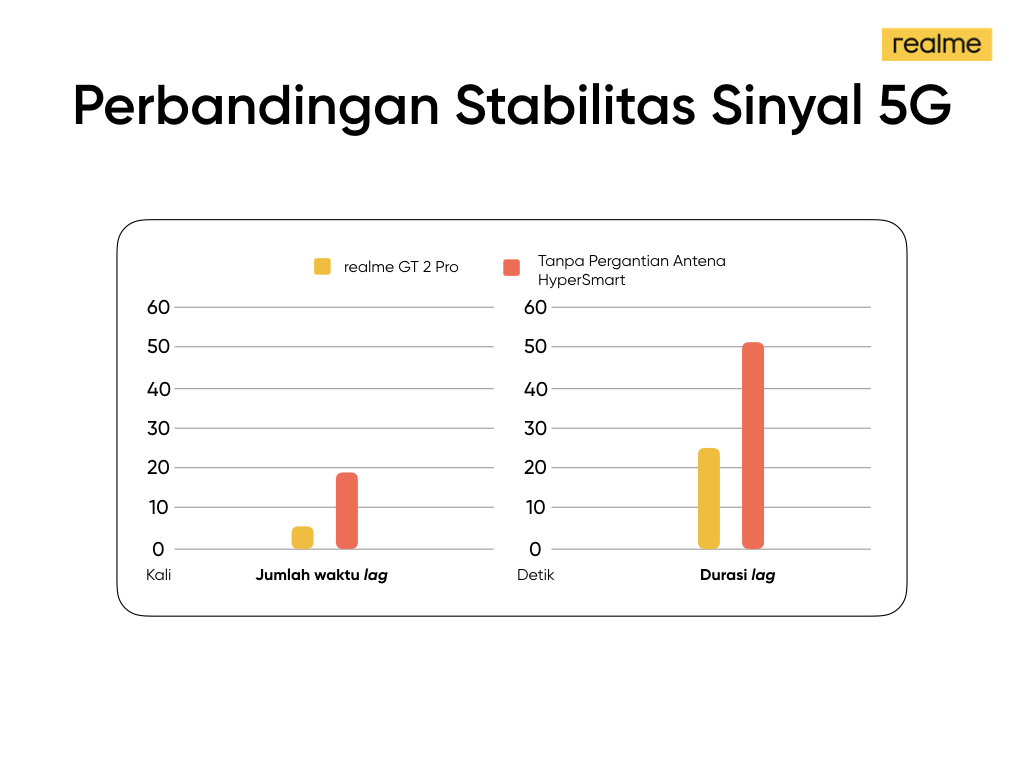 realme

Perbandingan Stabilitas Sinyal 5G

realme GT 2 Pro
Tanpa Pergantian Antena HyperSmart

60
50
40
30
20
10
0
Kali
Jumlah waktu lag

60
50
40
30
20
10
0
Detik
Durasi lag